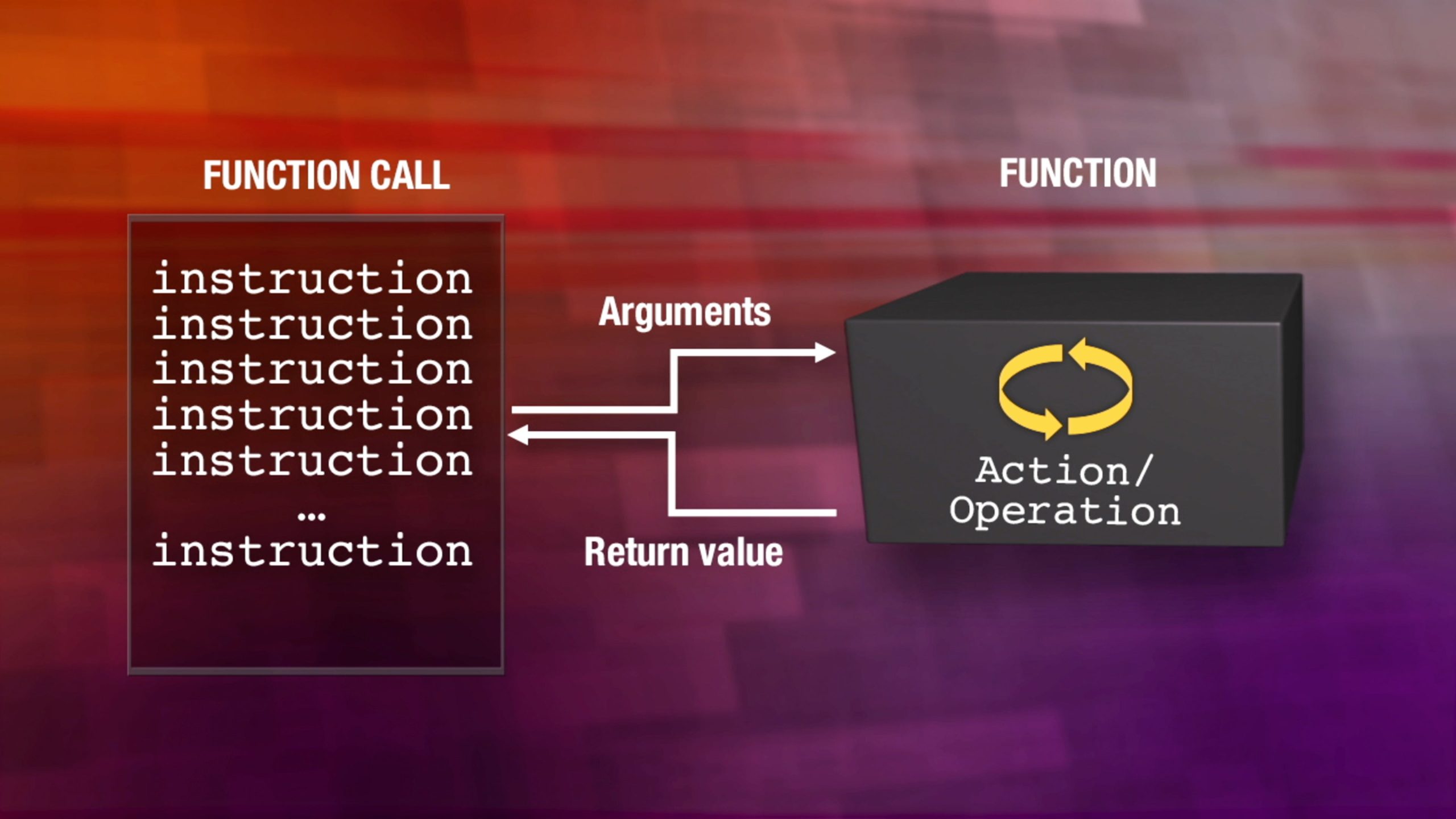 FUNCTION CALL

instruction
instruction
instruction
instruction
instruction
...
instruction

Arguments

Return value

FUNCTION

Action/
Operation